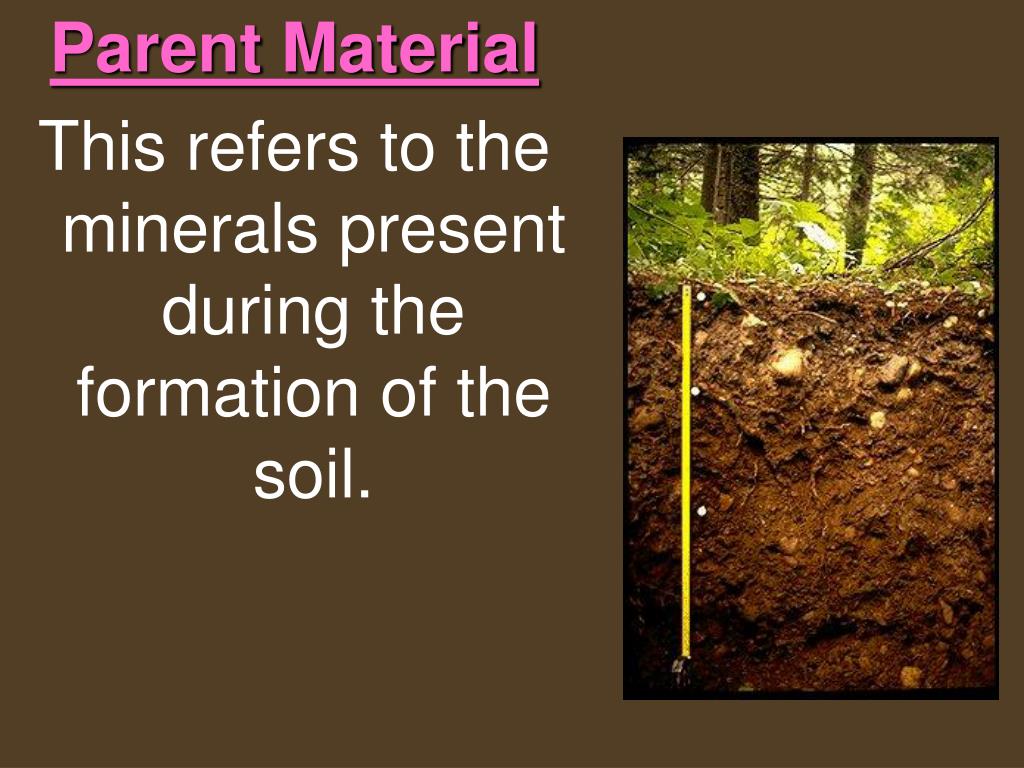 Parent Material

This refers to the minerals present during the formation of the soil.